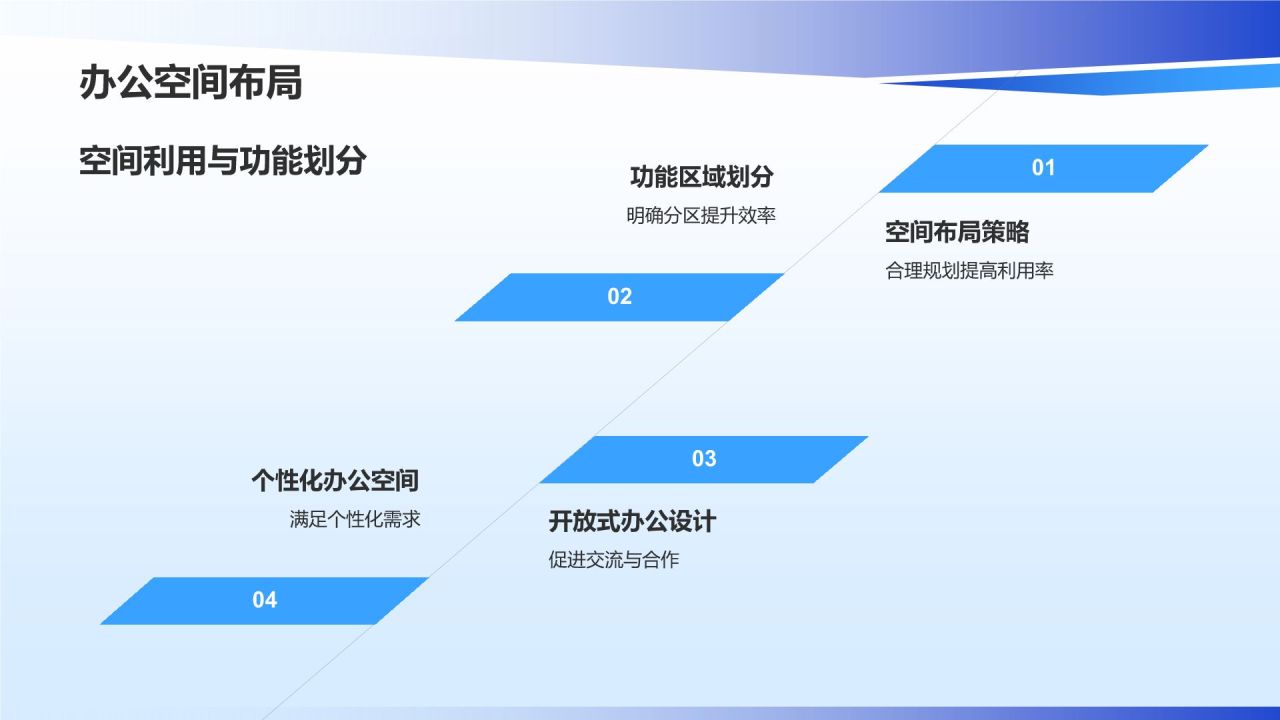 办公空间布局

空间利用与功能划分

01

空间布局策略

合理规划提高利用率

功能区域划分

明确分区提升效率

02

03

开放式办公设计

促进交流与合作

个性化办公空间

满足个性化需求

04